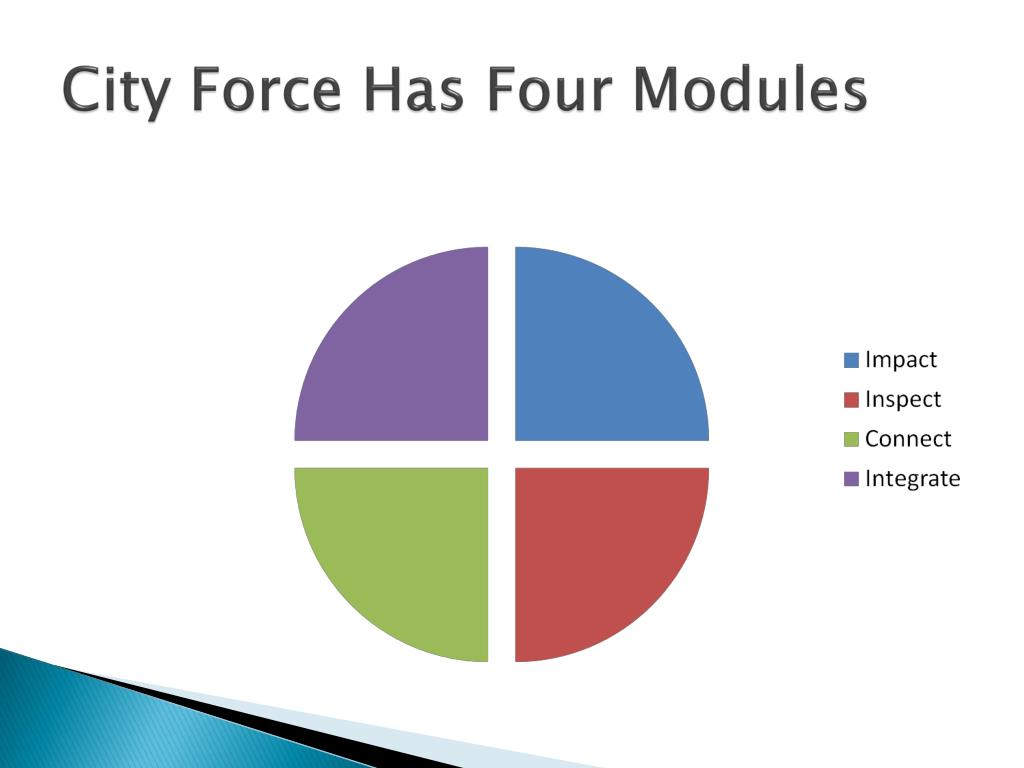 City Force Has Four Modules

Impact
Inspect
Connect
Integrate